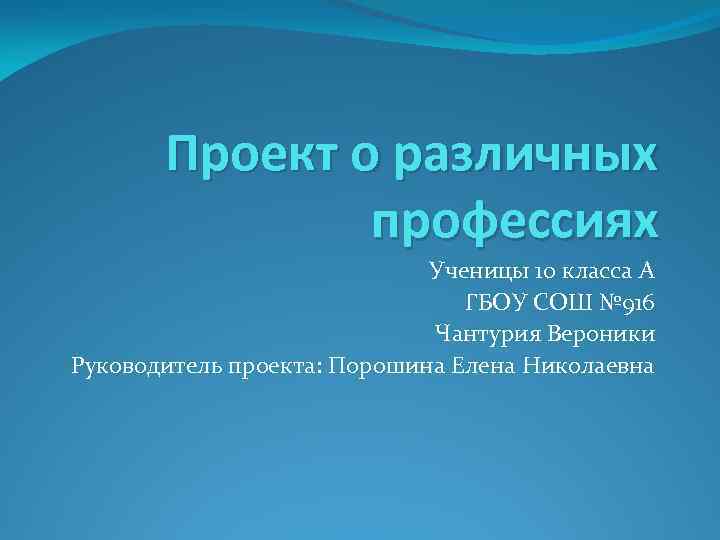 Проект о различных профессиях

Ученицы 10 класса А
ГБОУ СОШ №916
Чантурия Вероники
Руководитель проекта: Порошина Елена Николаевна